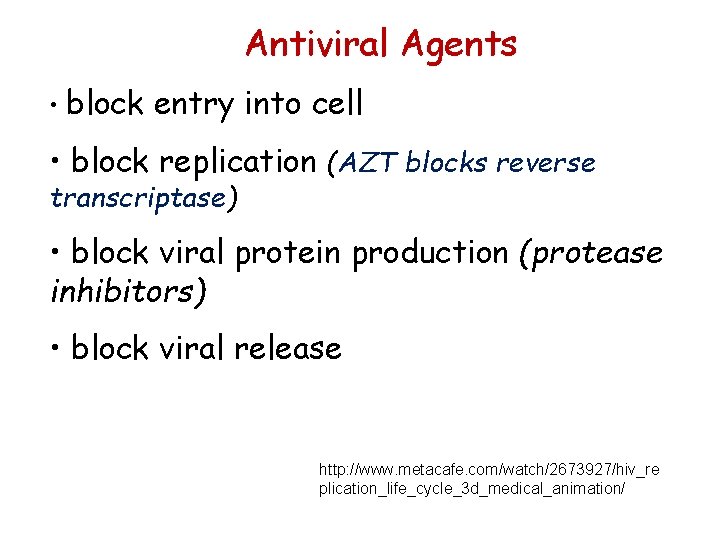 Antiviral Agents

• block entry into cell

• block replication (AZT blocks reverse transcriptase)

• block viral protein production (protease inhibitors)

• block viral release

http://www.metacafe.com/watch/2673927/hiv_replication_life_cycle_3d_medical_animation/